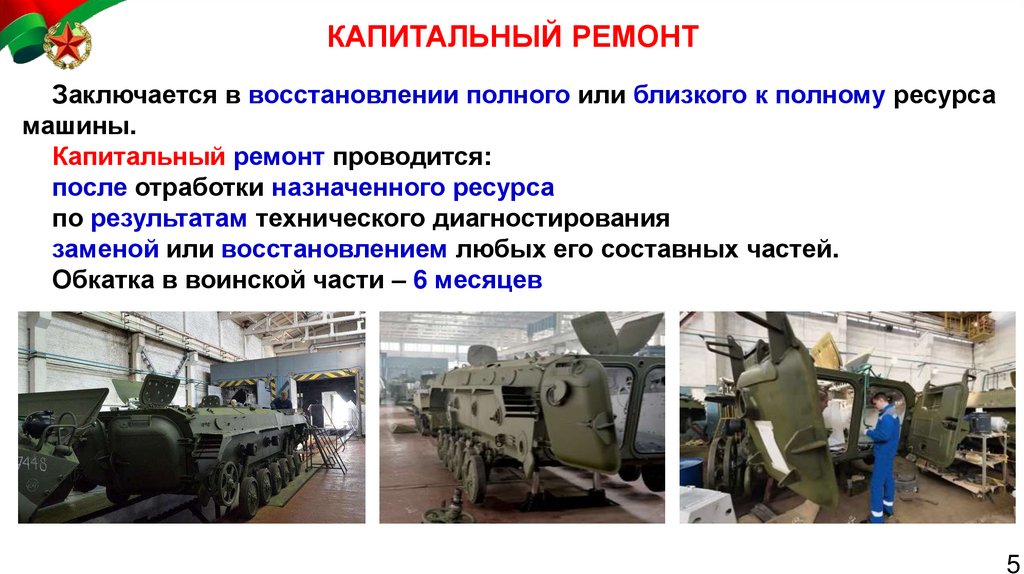 КАПИТАЛЬНЫЙ РЕМОНТ

Заключается в восстановлении полного или близкого к полному ресурса машины.

Капитальный ремонт проводится:
после отработки назначенного ресурса
по результатам технического диагностирования
заменой или восстановлением любых его составных частей.
Обкатка в воинской части – 6 месяцев

7448

5